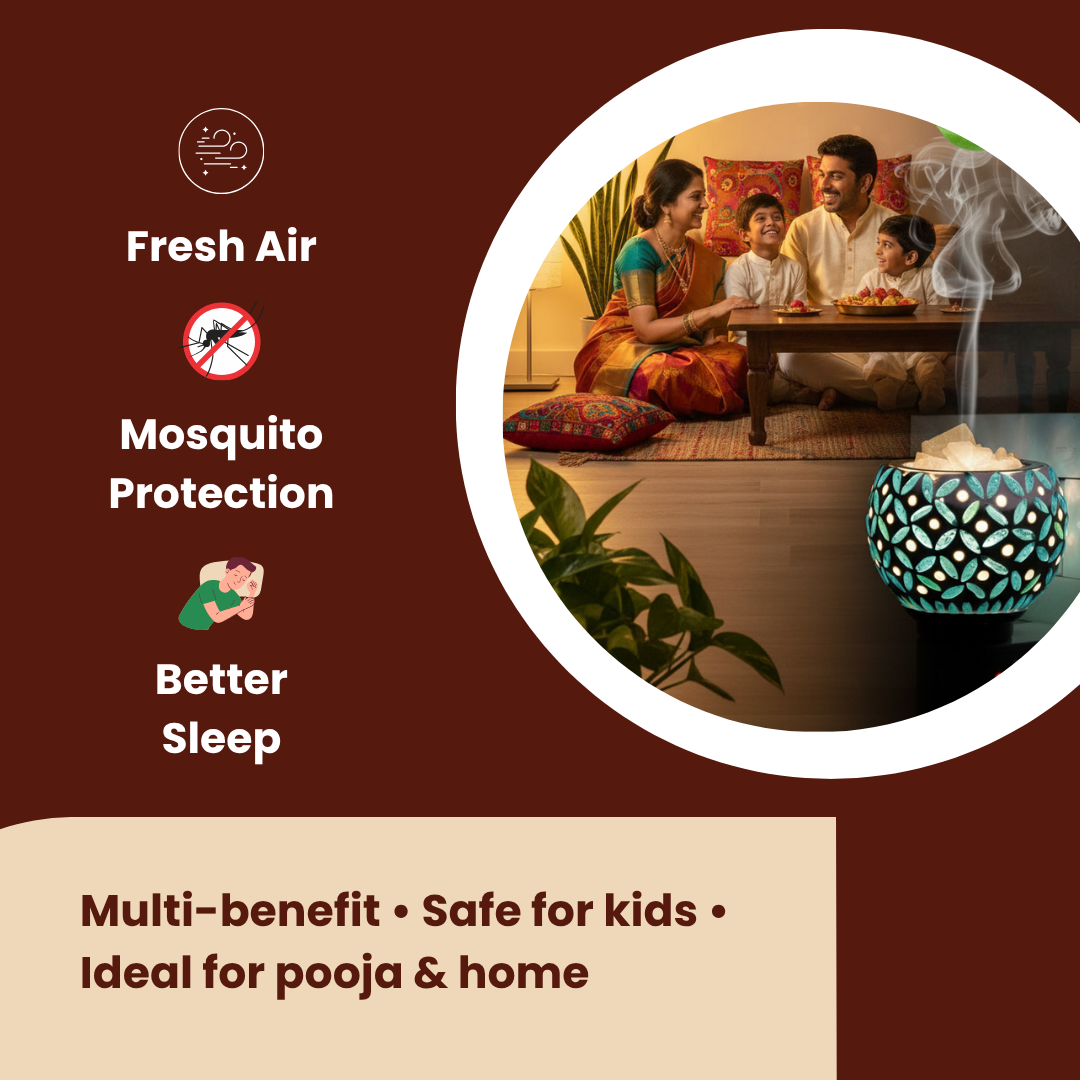 Fresh Air

Mosquito Protection

Better Sleep

Multi-benefit • Safe for kids • Ideal for pooja & home